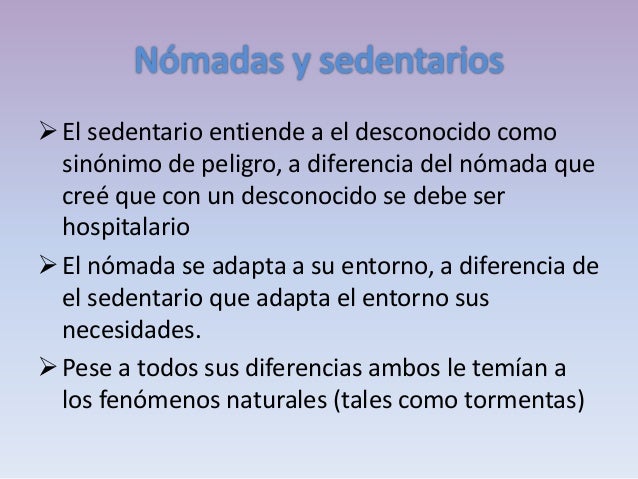 Nómadas y sedentarios

➢ El sedentario entiende a el desconocido como sinónimo de peligro, a diferencia del nómada que creé que con un desconocido se debe ser hospitalario

➢ El nómada se adapta a su entorno, a diferencia de el sedentario que adapta el entorno sus necesidades.

➢ Pese a todos sus diferencias ambos le temían a los fenómenos naturales (tales como tormentas)